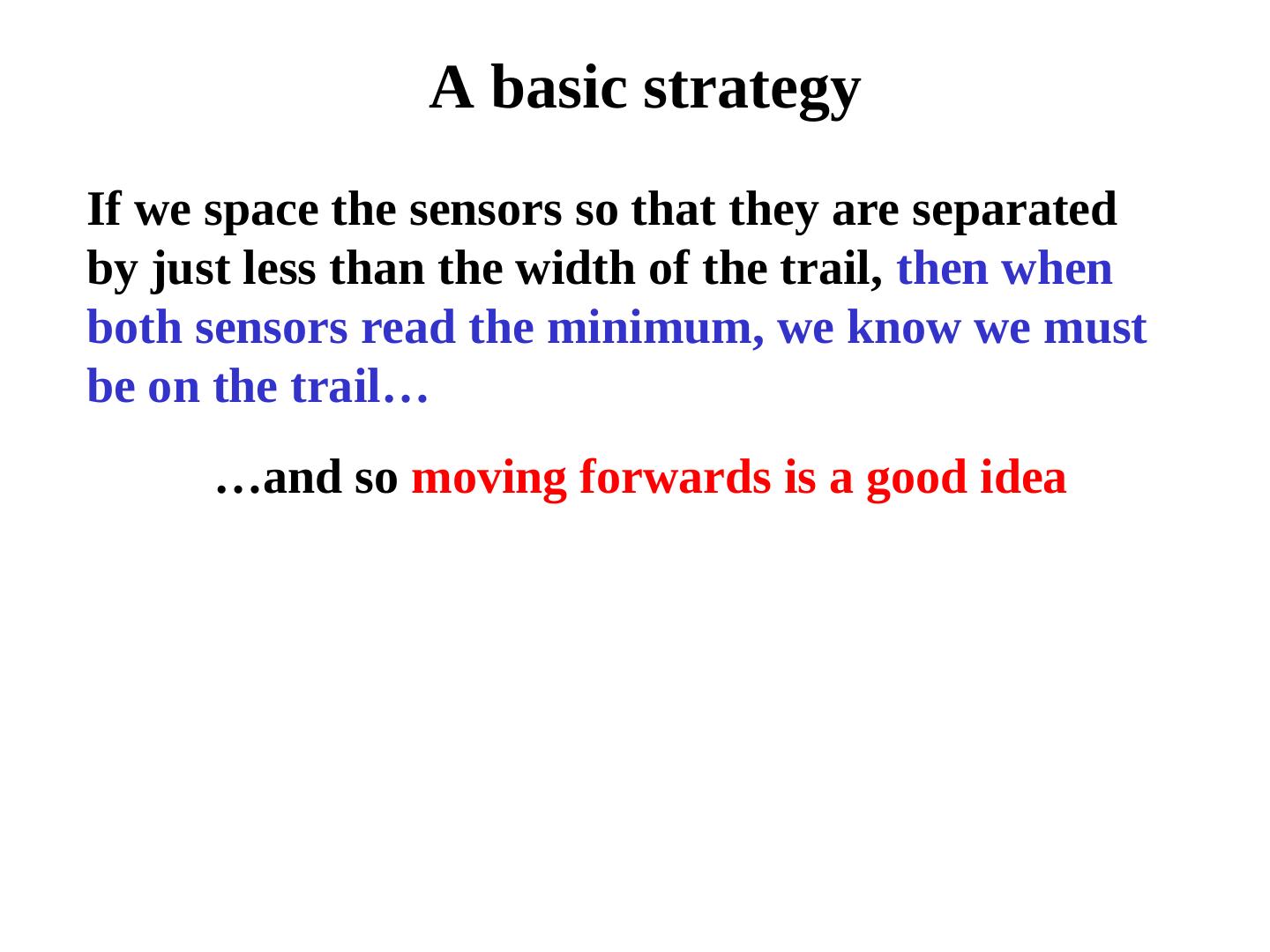 A basic strategy

If we space the sensors so that they are separated by just less than the width of the trail, then when both sensors read the minimum, we know we must be on the trail…

…and so moving forwards is a good idea